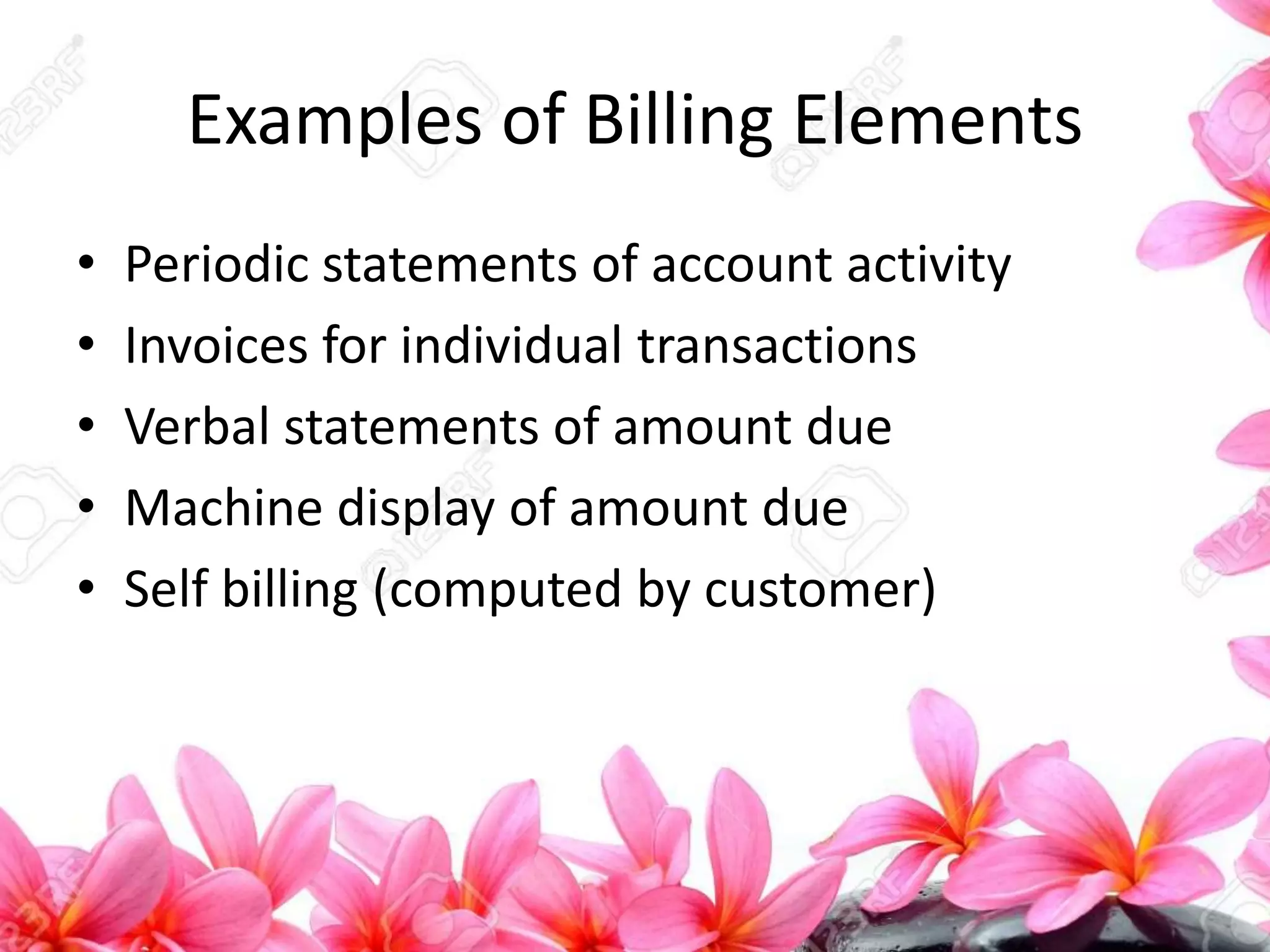 Examples of Billing Elements

• Periodic statements of account activity
• Invoices for individual transactions
• Verbal statements of amount due
• Machine display of amount due
• Self billing (computed by customer)